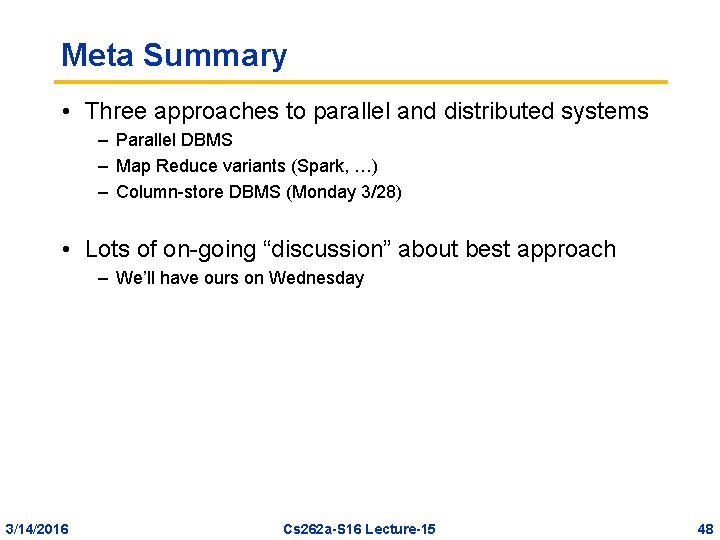 Meta Summary

• Three approaches to parallel and distributed systems
– Parallel DBMS
– Map Reduce variants (Spark, …)
– Column-store DBMS (Monday 3/28)

• Lots of on-going “discussion” about best approach
– We’ll have ours on Wednesday

3/14/2016 Cs262a-S16 Lecture-15 48